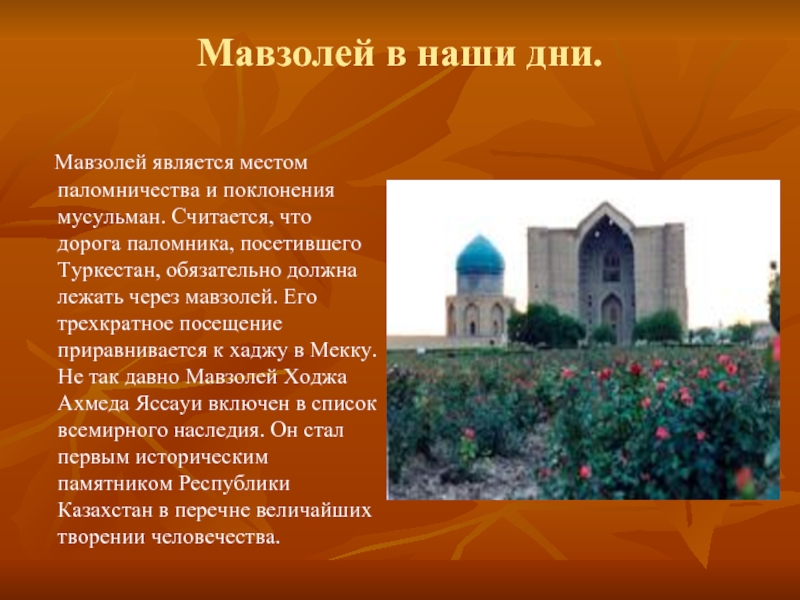 Мавзолей в наши дни.

Мавзолей является местом паломничества и поклонения мусульман. Считается, что дорога паломника, посетившего Туркестан, обязательно должна лежать через мавзолей. Его трехкратное посещение приравнивается к хаджу в Мекку. Не так давно Мавзолей Ходжа Ахмеда Яссауи включен в список всемирного наследия. Он стал первым историческим памятником Республики Казахстан в перечне величайших творении человечества.